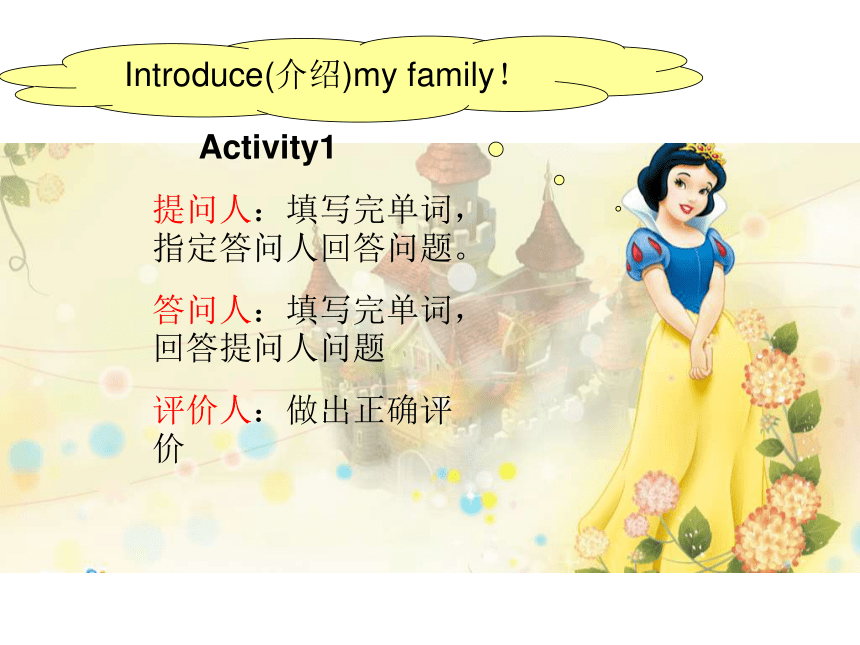 Introduce(介绍)my family！

Activity1

提问人：填写完单词，指定答问人回答问题。

答问人：填写完单词，回答提问人问题

评价人：做出正确评价